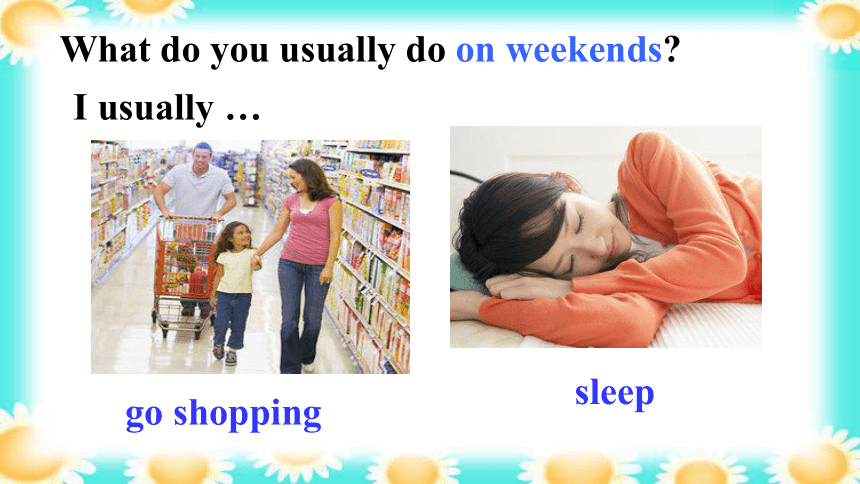 What do you usually do on weekends?

I usually …

go shopping

sleep